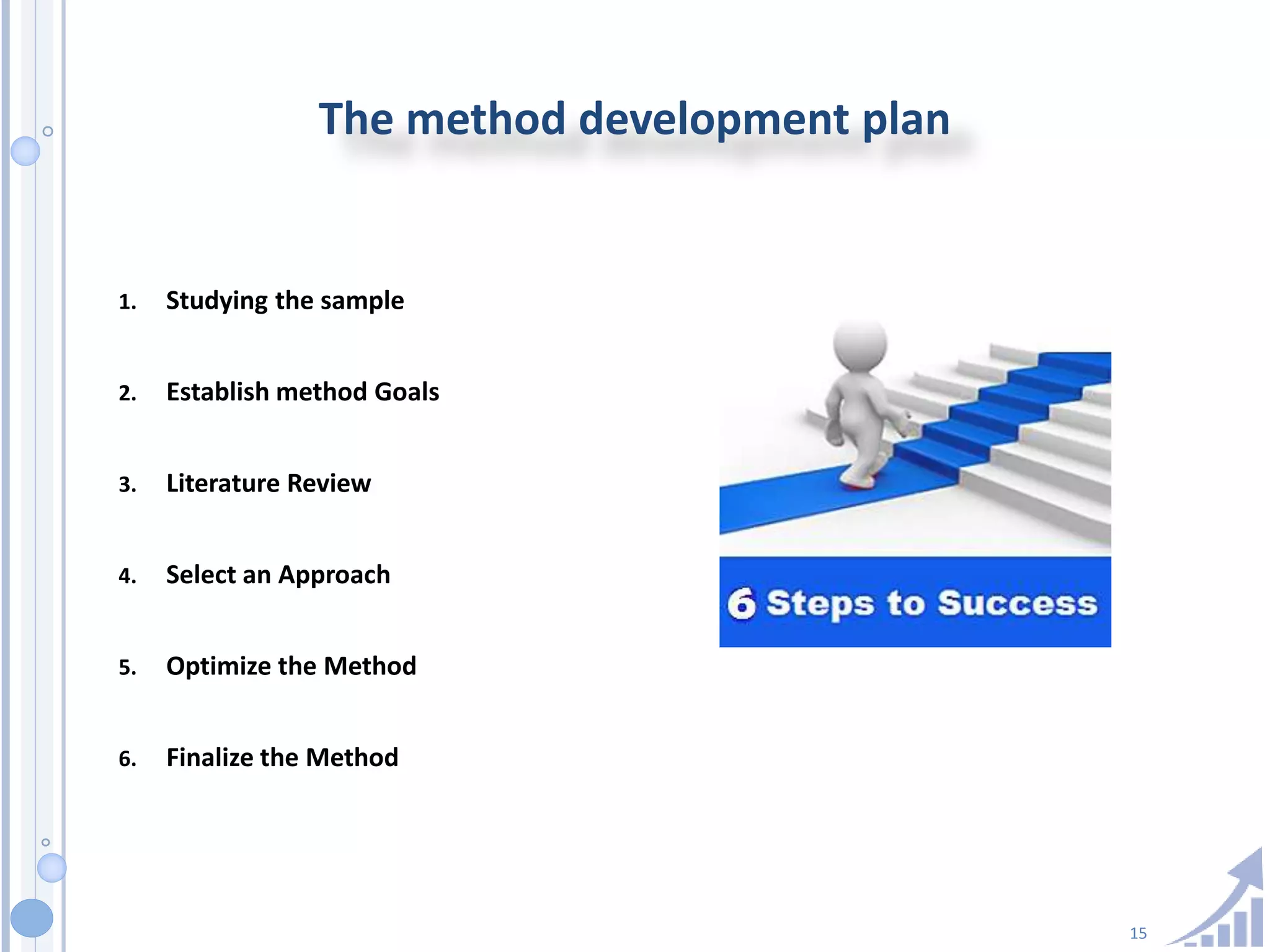 The method development plan

1. Studying the sample
2. Establish method Goals
3. Literature Review
4. Select an Approach
5. Optimize the Method
6. Finalize the Method

6 Steps to Success

15